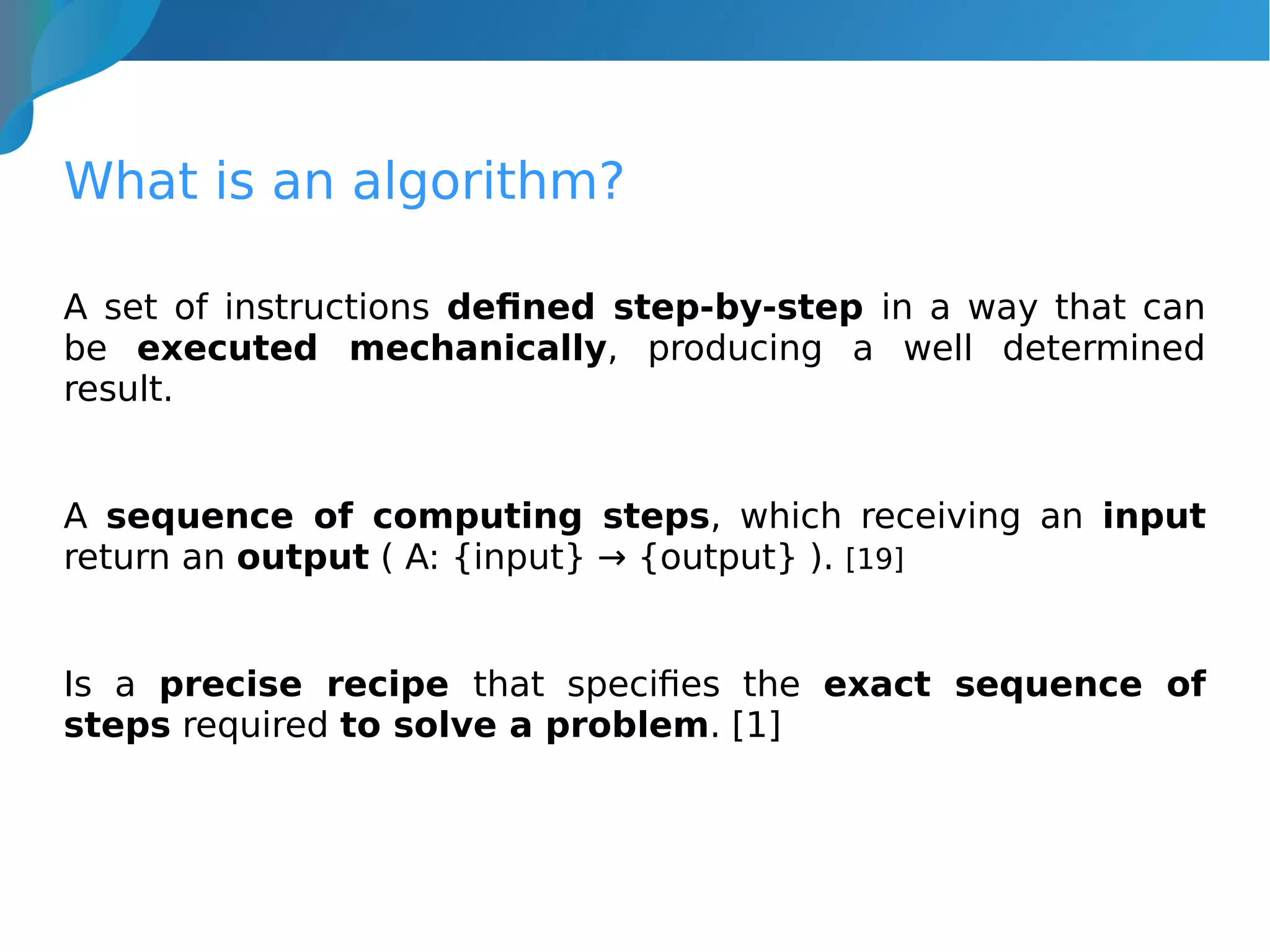 What is an algorithm?

A set of instructions defined step-by-step in a way that can be executed mechanically, producing a well determined result.

A sequence of computing steps, which receiving an input return an output ( A: {input} → {output} ). [19]

Is a precise recipe that specifies the exact sequence of steps required to solve a problem. [1]